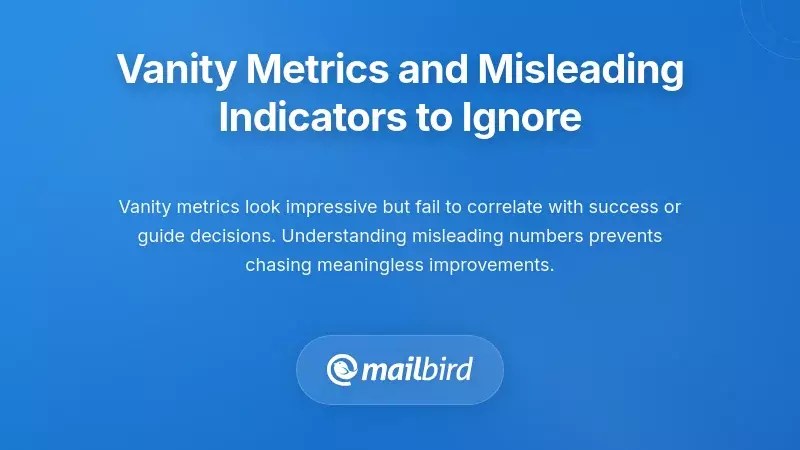 Vanity Metrics and Misleading Indicators to Ignore

Vanity metrics look impressive but fail to correlate with success or guide decisions. Understanding misleading numbers prevents chasing meaningless improvements.

mailbird